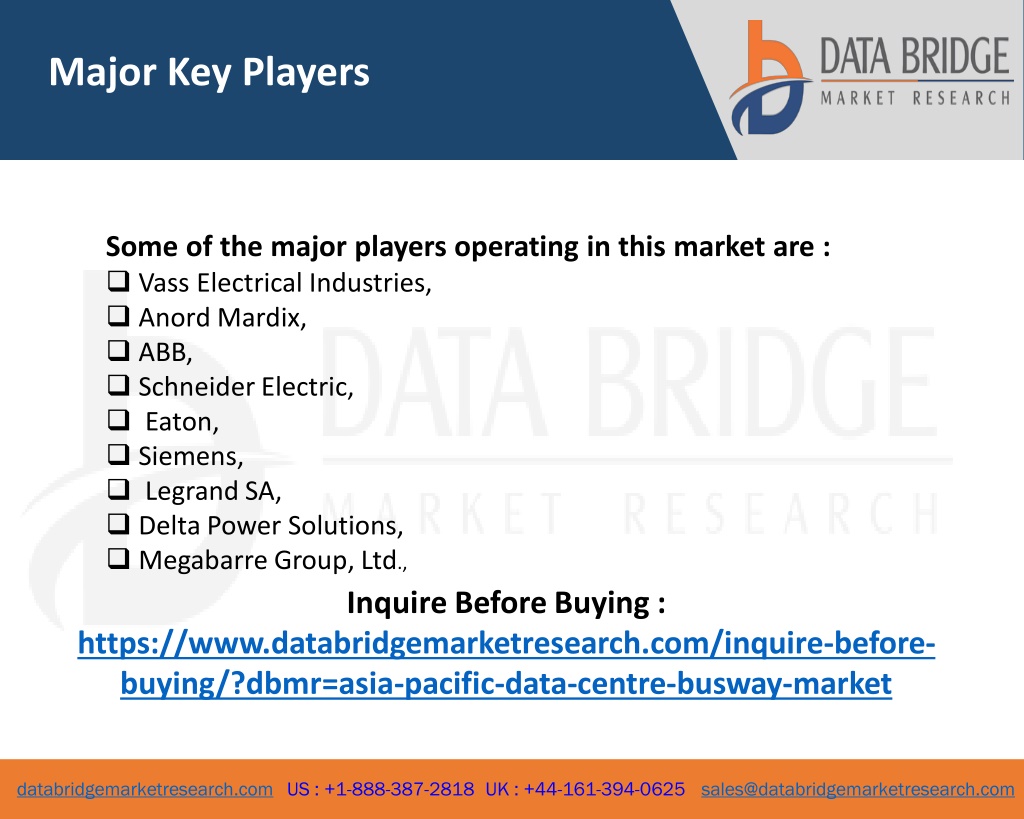 Major Key Players

DATA BRIDGE
MARKET RESEARCH

Some of the major players operating in this market are :
❑ Vass Electrical Industries,
❑ Anord Mardix,
❑ ABB,
❑ Schneider Electric,
❑ Eaton,
❑ Siemens,
❑ Legrand SA,
❑ Delta Power Solutions,
❑ Megabarre Group, Ltd.,

DATA BRIDGE
MARKET RESEARCH

Inquire Before Buying :
https://www.databridgemarketresearch.com/inquire-before-buying/?dbmr=asia-pacific-data-centre-busway-market

databridgemarketresearch.com US : +1-888-387-2818 UK : +44-161-394-0625 sales@databridgemarketresearch.com